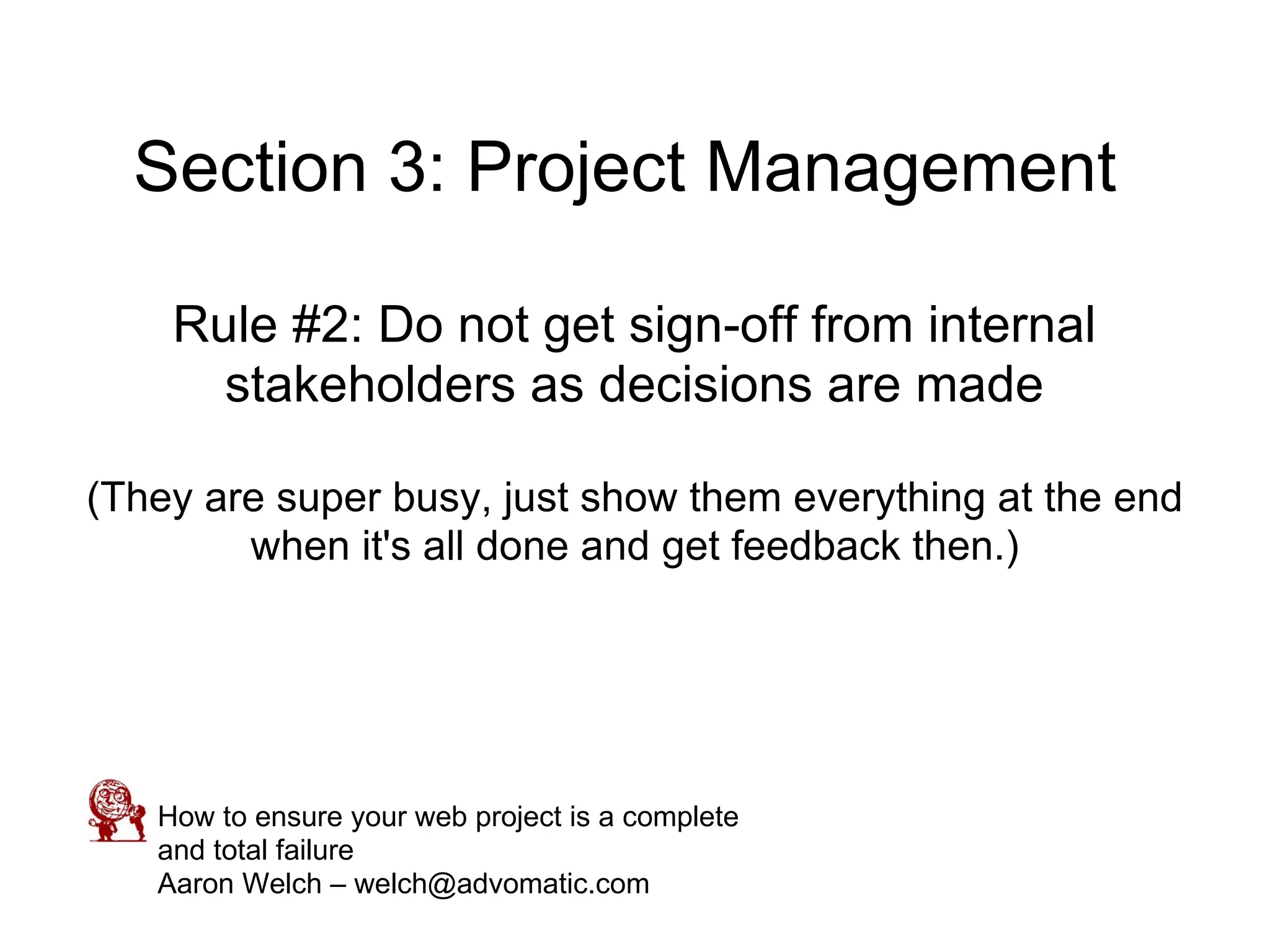 Section 3: Project Management

Rule #2: Do not get sign-off from internal stakeholders as decisions are made

(They are super busy, just show them everything at the end when it's all done and get feedback then.)

How to ensure your web project is a complete and total failure
Aaron Welch – welch@advomatic.com